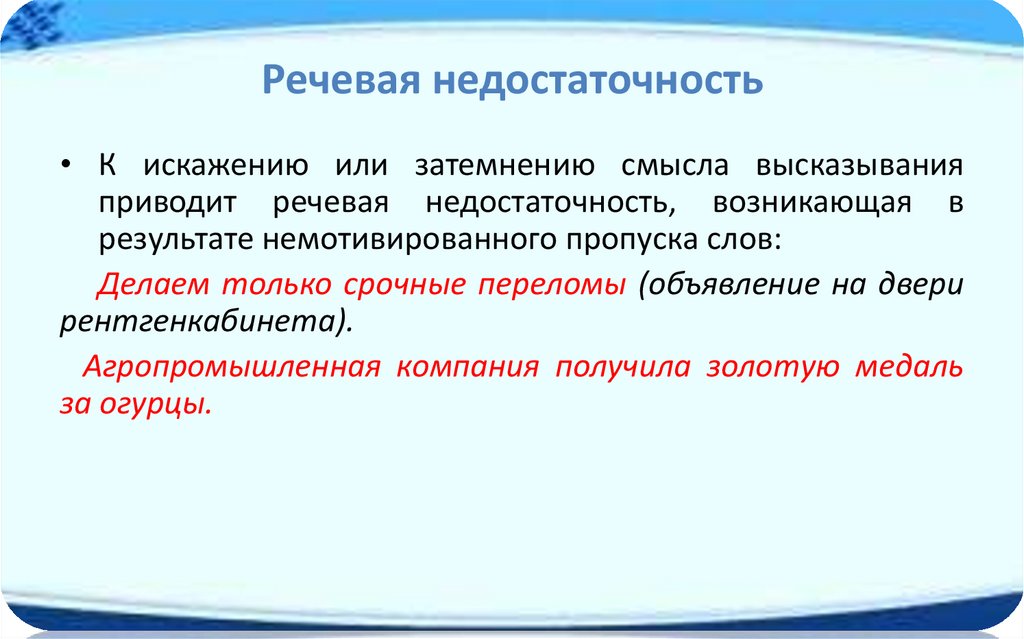 Речевая недостаточность

• К искажению или затемнению смысла высказывания приводит речевая недостаточность, возникающая в результате немотивированного пропуска слов:

Делаем только срочные переломы (объявление на двери рентгенкабинета).

Агропромышленная компания получила золотую медаль за огурцы.